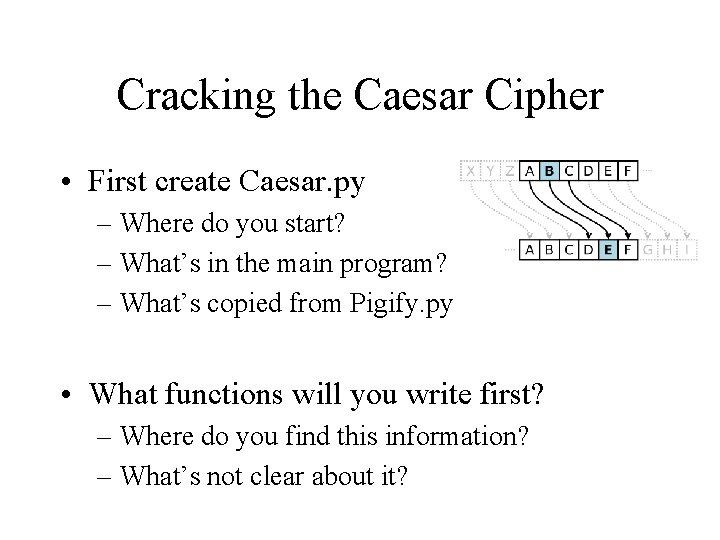 Cracking the Caesar Cipher

• First create Caesar.py
– Where do you start?
– What's in the main program?
– What's copied from Pigify.py

X Y Z A B C D E F

A B C D E F G H I

• What functions will you write first?
– Where do you find this information?
– What's not clear about it?